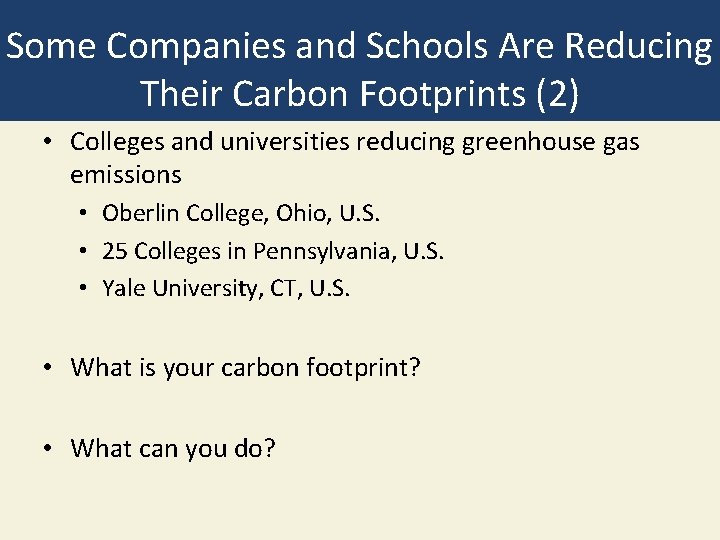 Some Companies and Schools Are Reducing Their Carbon Footprints (2)

• Colleges and universities reducing greenhouse gas emissions
  • Oberlin College, Ohio, U.S.
  • 25 Colleges in Pennsylvania, U.S.
  • Yale University, CT, U.S.

• What is your carbon footprint?

• What can you do?